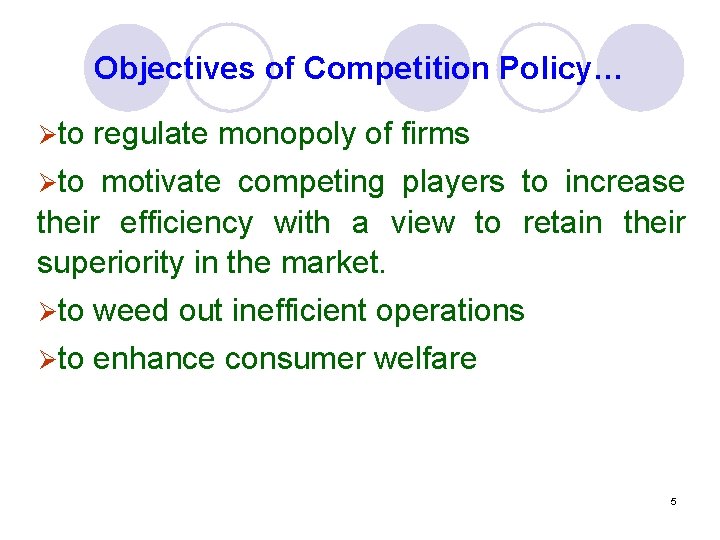 Objectives of Competition Policy…

➢to regulate monopoly of firms

➢to motivate competing players to increase their efficiency with a view to retain their superiority in the market.

➢to weed out inefficient operations

➢to enhance consumer welfare

5